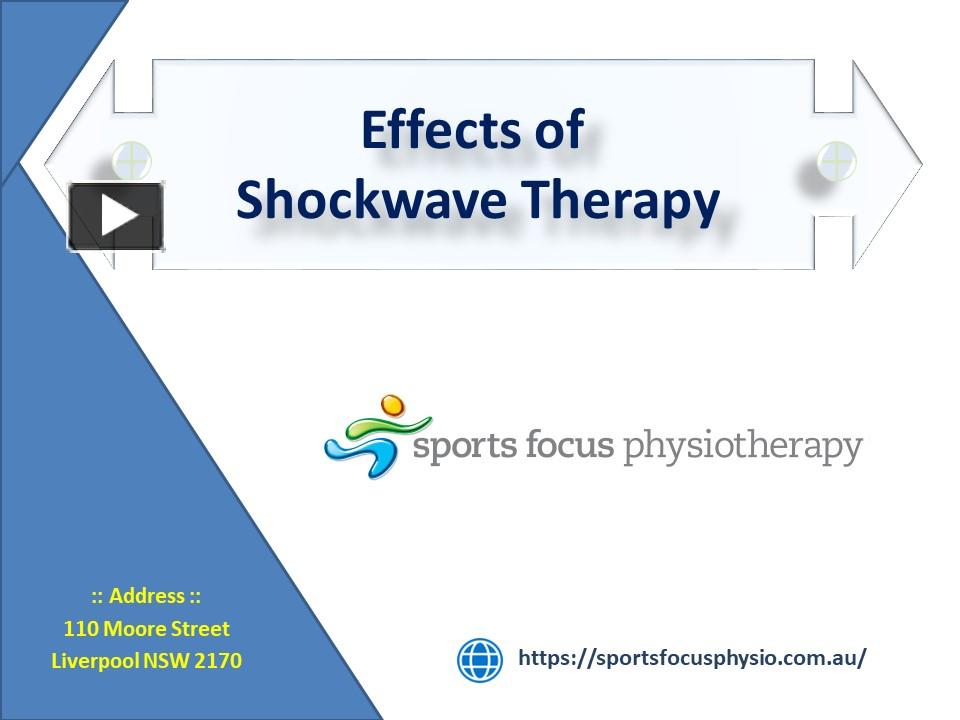 Effects of
Shockwave Therapy

sports focus physiotherapy

:: Address ::
110 Moore Street
Liverpool NSW 2170

https://sportsfocusphysio.com.au/